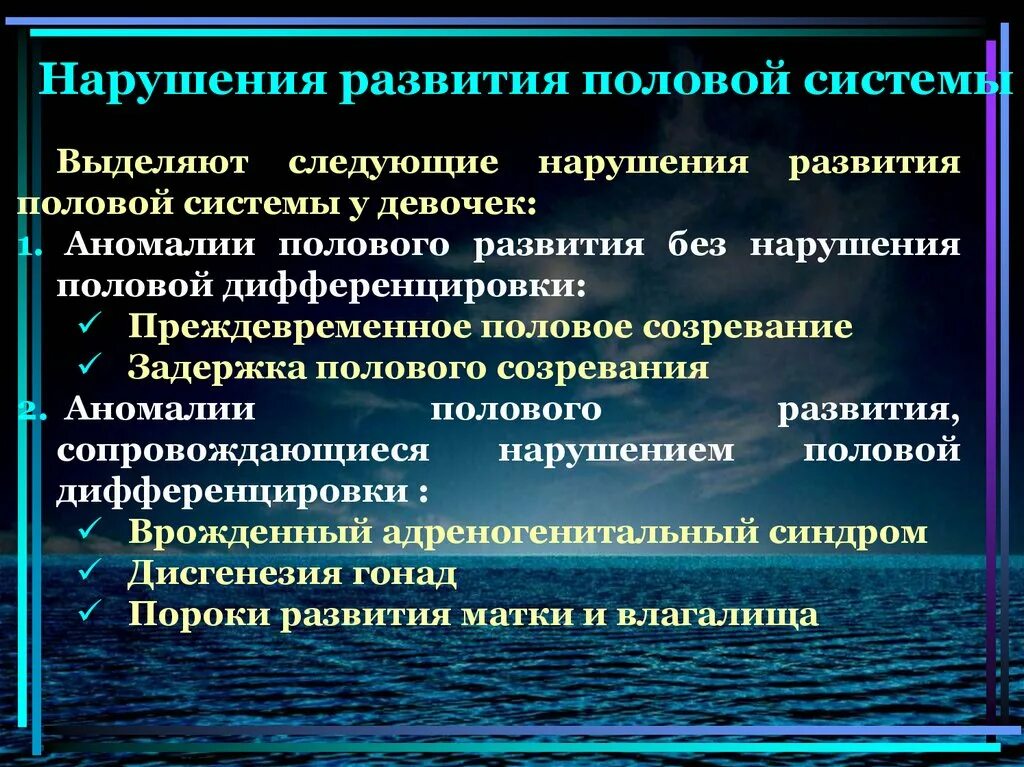 Нарушения развития половой системы

Выделяют следующие нарушения развития половой системы у девочек:

1. Аномалии полового развития без нарушения половой дифференцировки:

✓ Преждевременное половое созревание
✓ Задержка полового созревания

2. Аномалии полового развития, сопровождающиеся нарушением половой дифференцировки :

✓ Врожденный адреногенитальный синдром
✓ Дисгенезия гонад
✓ Пороки развития матки и влагалища